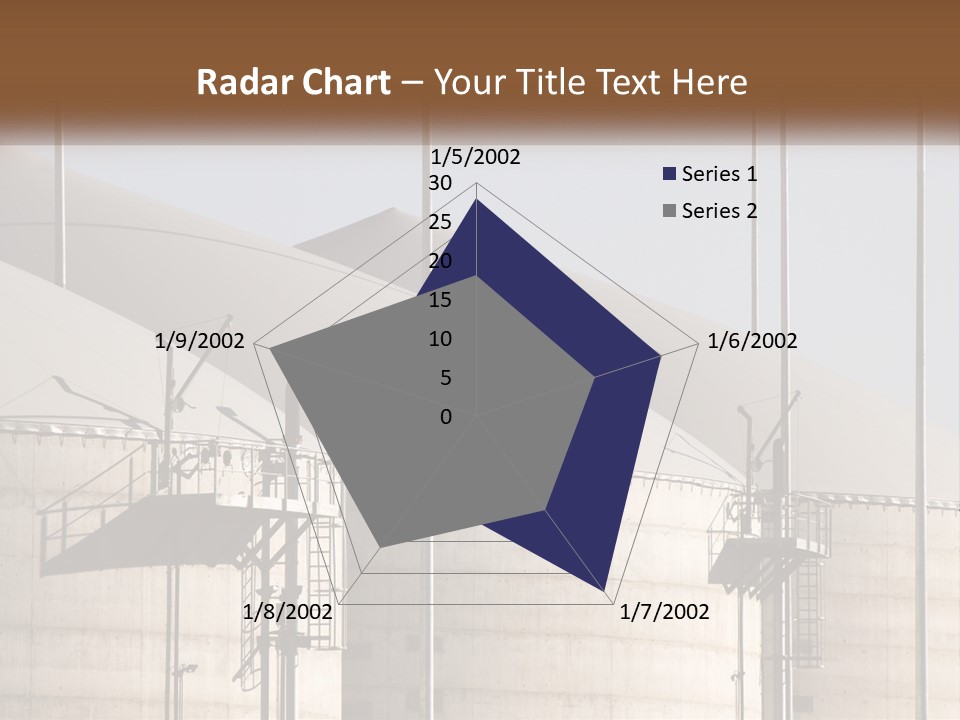 Radar Chart – Your Title Text Here

1/5/2002
30
25
20
15
10
5
0
1/6/2002
1/7/2002
1/8/2002
1/9/2002

Series 1
Series 2